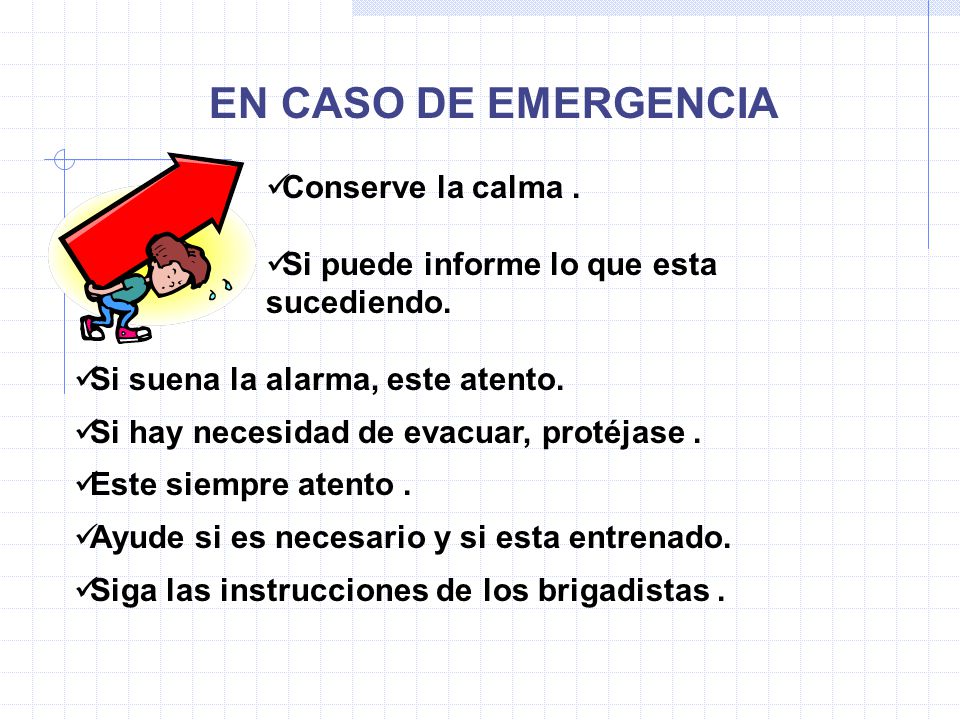 EN CASO DE EMERGENCIA

✓Conserve la calma .

✓Si puede informe lo que esta sucediendo.

✓Si suena la alarma, este atento.

✓Si hay necesidad de evacuar, protéjase .

✓Este siempre atento .

✓Ayude si es necesario y si esta entrenado.

✓Siga las instrucciones de los brigadistas .